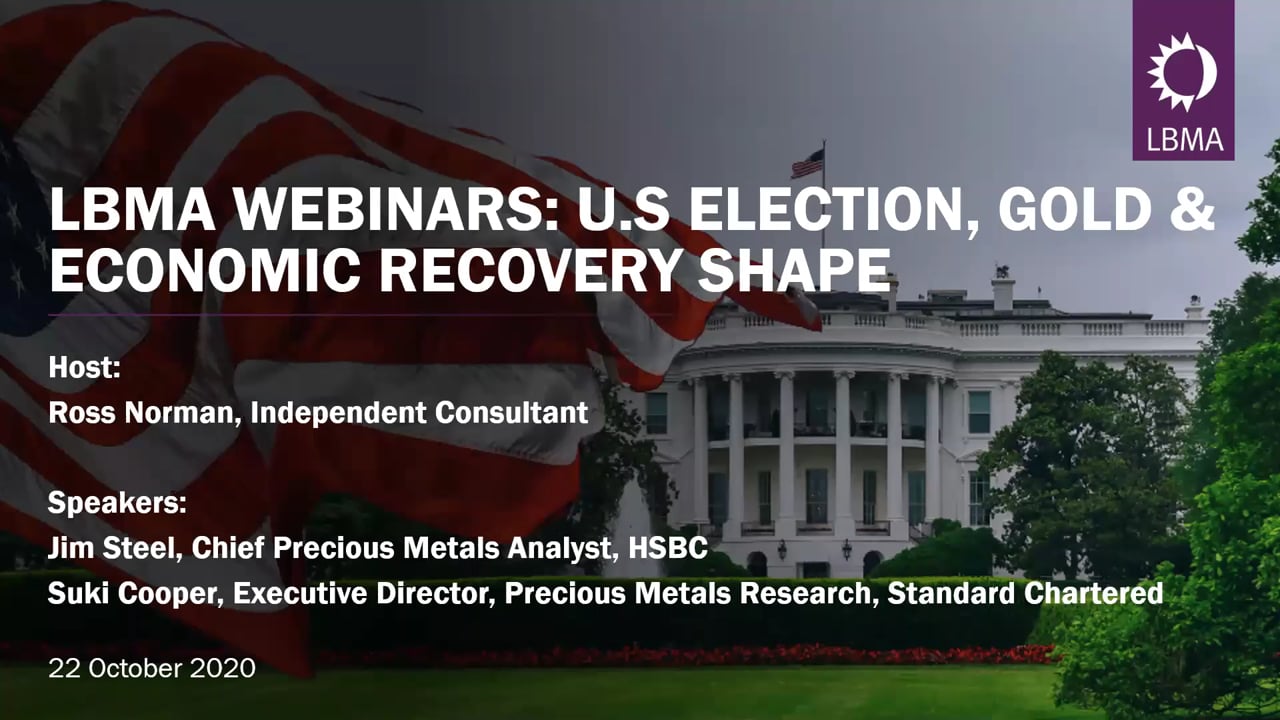 LBMA

LBMA WEBINARS: U.S ELECTION, GOLD & ECONOMIC RECOVERY SHAPE

Host:
Ross Norman, Independent Consultant

Speakers:
Jim Steel, Chief Precious Metals Analyst, HSBC
Suki Cooper, Executive Director, Precious Metals Research, Standard Chartered

22 October 2020